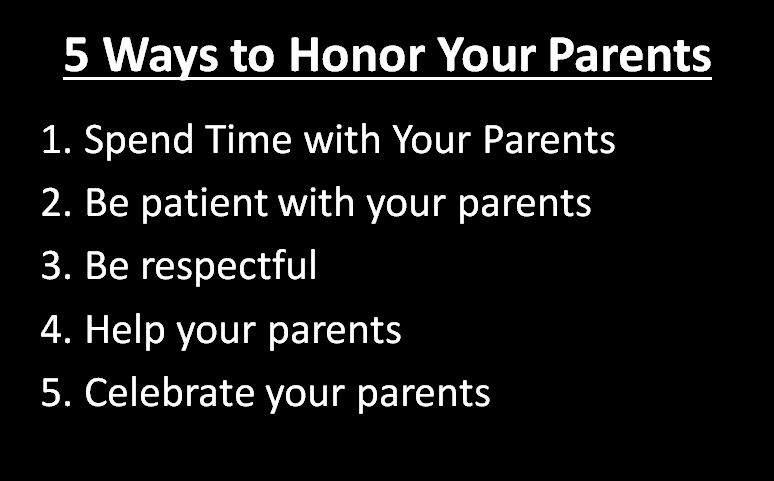 5 Ways to Honor Your Parents

1. Spend Time with Your Parents
2. Be patient with your parents
3. Be respectful
4. Help your parents
5. Celebrate your parents